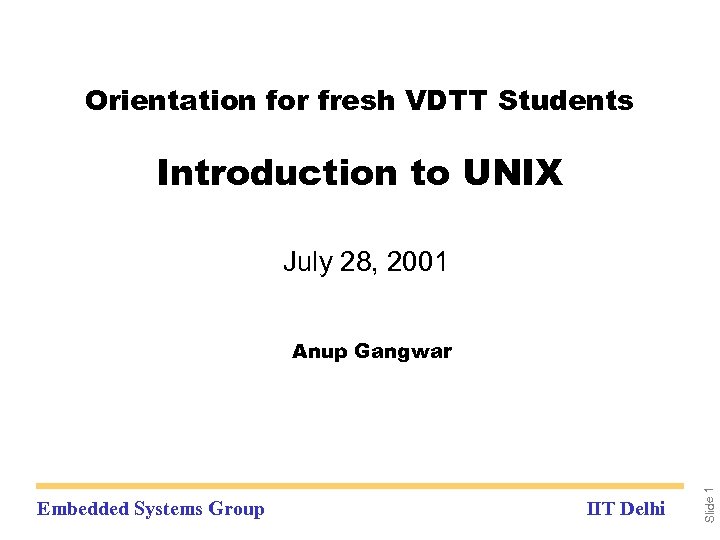 Orientation for fresh VDTT Students

Introduction to UNIX

July 28, 2001

Anup Gangwar

Embedded Systems Group

IIT Delhi

Slide 1